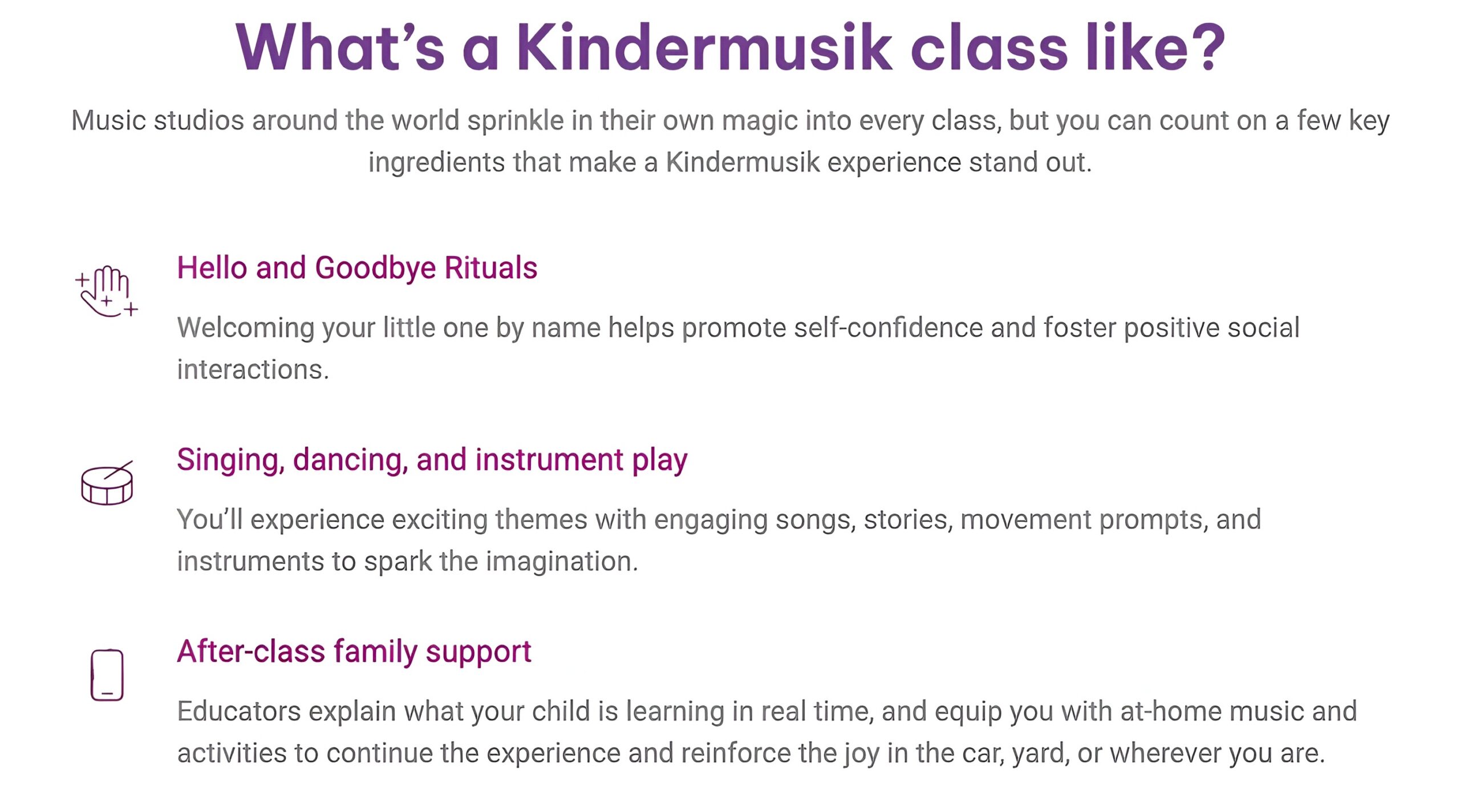 What’s a Kindermusik class like?

Music studios around the world sprinkle in their own magic into every class, but you can count on a few key ingredients that make a Kindermusik experience stand out.

Hello and Goodbye Rituals

Welcoming your little one by name helps promote self-confidence and foster positive social interactions.

Singing, dancing, and instrument play

You’ll experience exciting themes with engaging songs, stories, movement prompts, and instruments to spark the imagination.

After-class family support

Educators explain what your child is learning in real time, and equip you with at-home music and activities to continue the experience and reinforce the joy in the car, yard, or wherever you are.